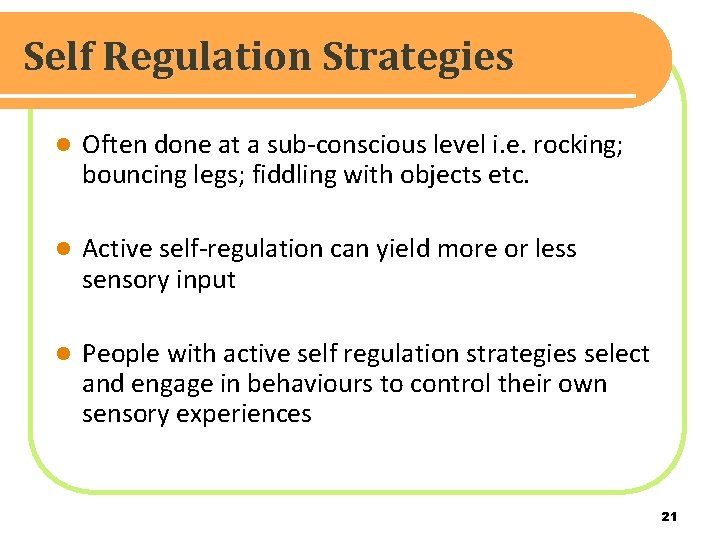 Self Regulation Strategies

- Often done at a sub-conscious level i.e. rocking; bouncing legs; fiddling with objects etc.

- Active self-regulation can yield more or less sensory input

- People with active self regulation strategies select and engage in behaviours to control their own sensory experiences

21